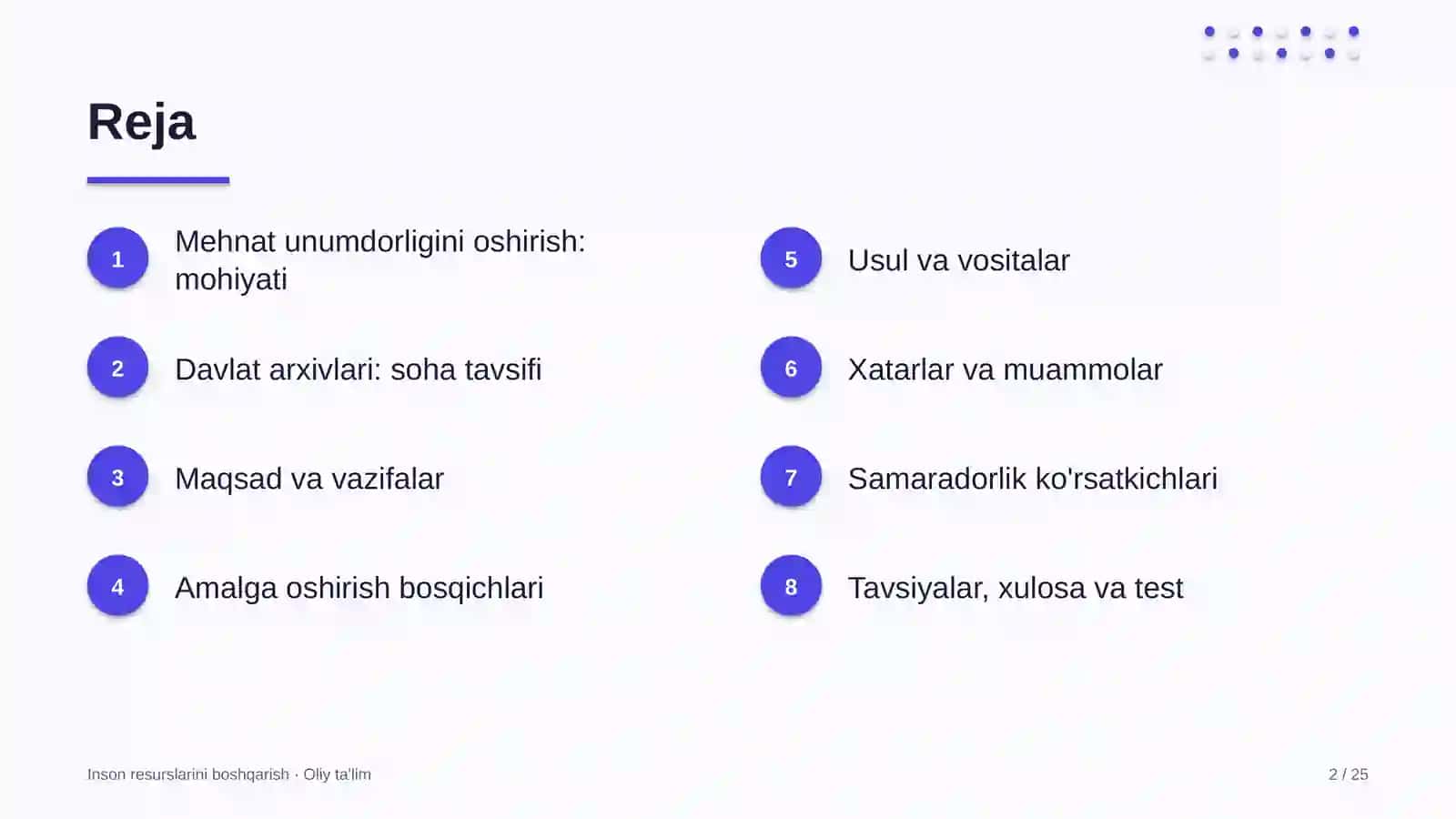 Reja

1
Mehnat unumdorligini oshirish: mohiyati

2
Davlat arxivlari: soha tavsifi

3
Maqsad va vazifalar

4
Amalga oshirish bosqichlari

5
Usul va vositalar

6
Xatarlar va muammolar

7
Samaradorlik ko'rsatkichlari

8
Tavsiyalar, xulosa va test

Inson resurslarini boshqarish · Oliy ta'lim

2 / 25